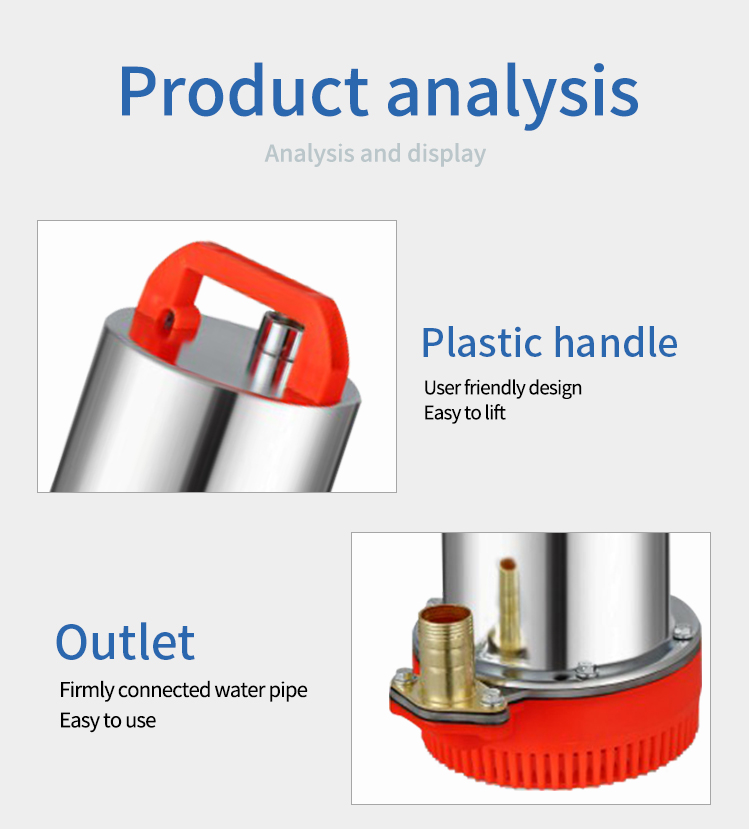 Product analysis

Analysis and display

Plastic handle

User friendly design
Easy to lift

Outlet

Firmly connected water pipe
Easy to use